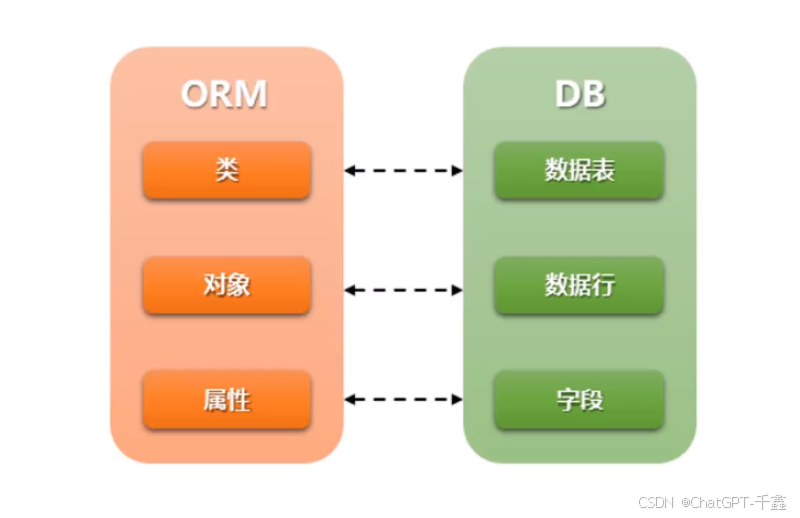 ORM

类

对象

属性

DB

数据表

数据行

字段

CSDN @ChatGPT-千鑫